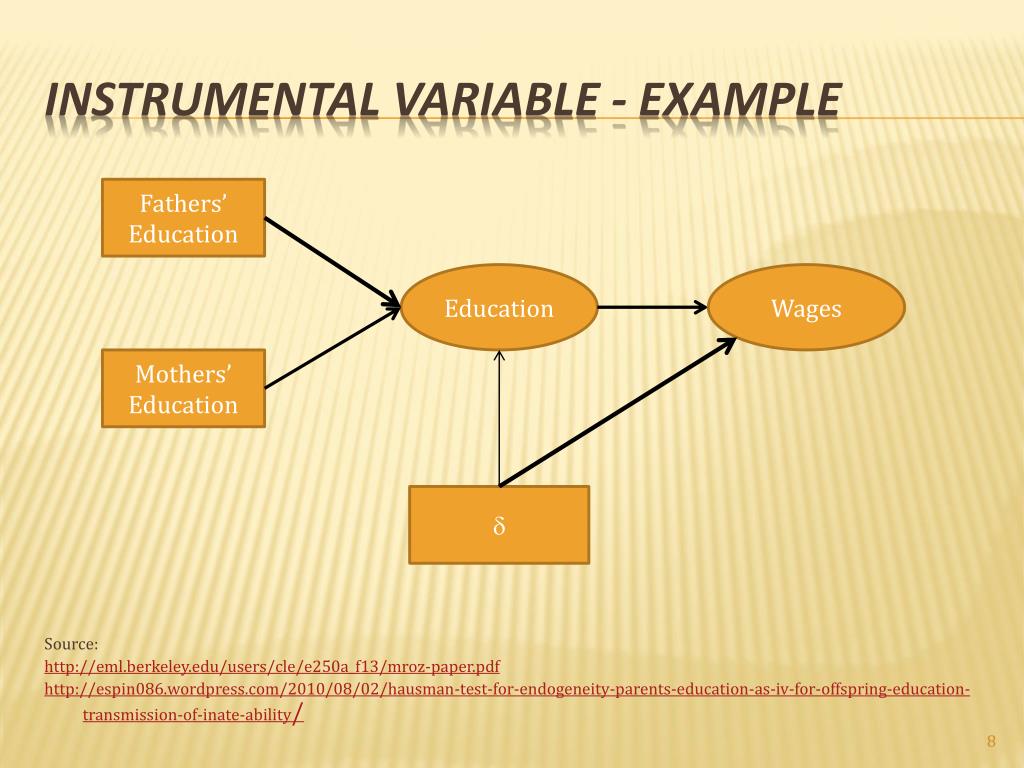 INSTRUMENTAL VARIABLE - EXAMPLE

Fathers' Education

Mothers' Education

Education

Wages

$\delta$

Source:
http://eml.berkeley.edu/users/cle/e250a_f13/mroz-paper.pdf
http://espin086.wordpress.com/2010/08/02/hausman-test-for-endogeneity-parents-education-as-iv-for-offspring-education-transmission-of-inate-ability/

8